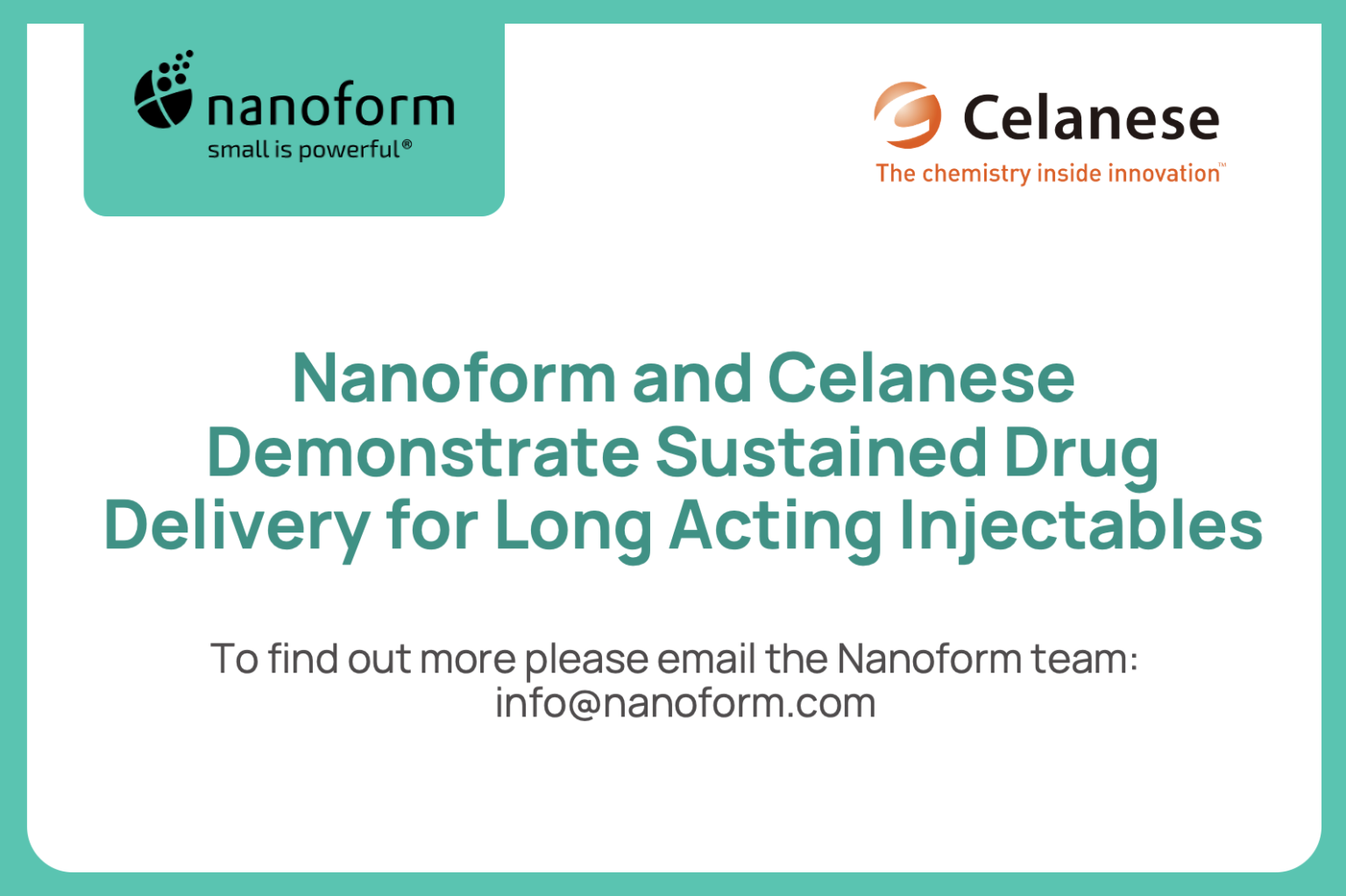 nanoform
small is powerful®

Celanese
The chemistry inside innovation™

Nanoform and Celanese Demonstrate Sustained Drug Delivery for Long Acting Injectables

To find out more please email the Nanoform team:
info@nanoform.com